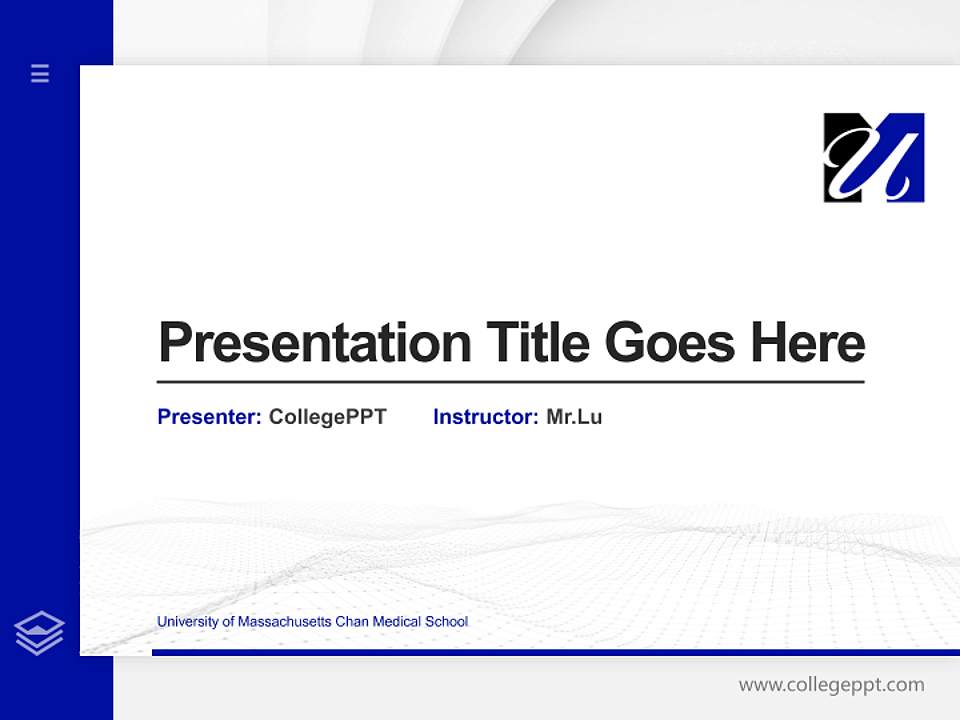 Presentation Title Goes Here

Presenter: CollegePPT Instructor: Mr.Lu

University of Massachusetts Chan Medical School

www.collegeppt.com